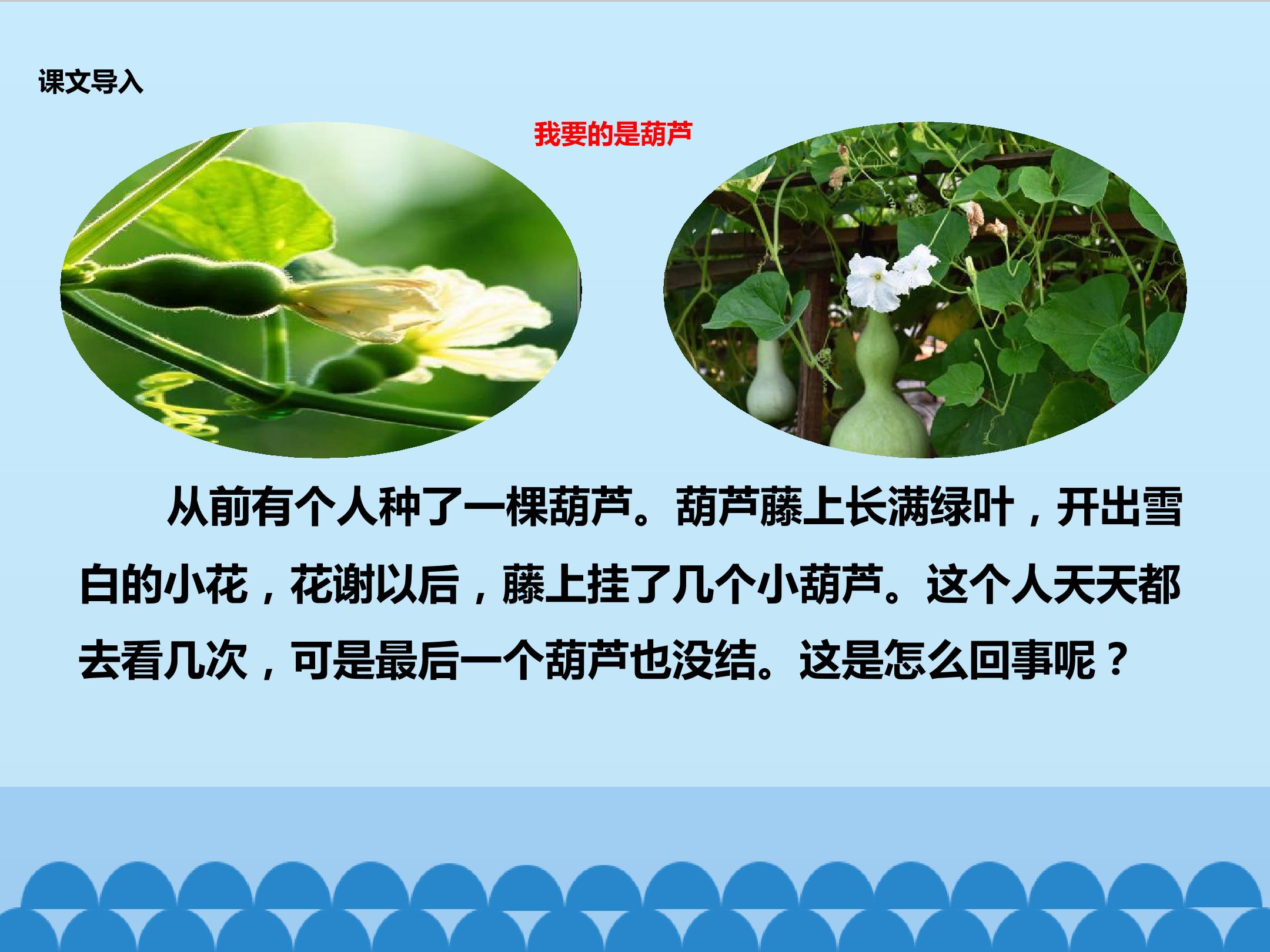 课文导入

我要的是葫芦

从前有个人种了一棵葫芦。葫芦藤上长满绿叶，开出雪白的小花，花谢以后，藤上挂了几个小葫芦。这个人天天都去看几次，可是最后一个葫芦也没结。这是怎么回事呢？